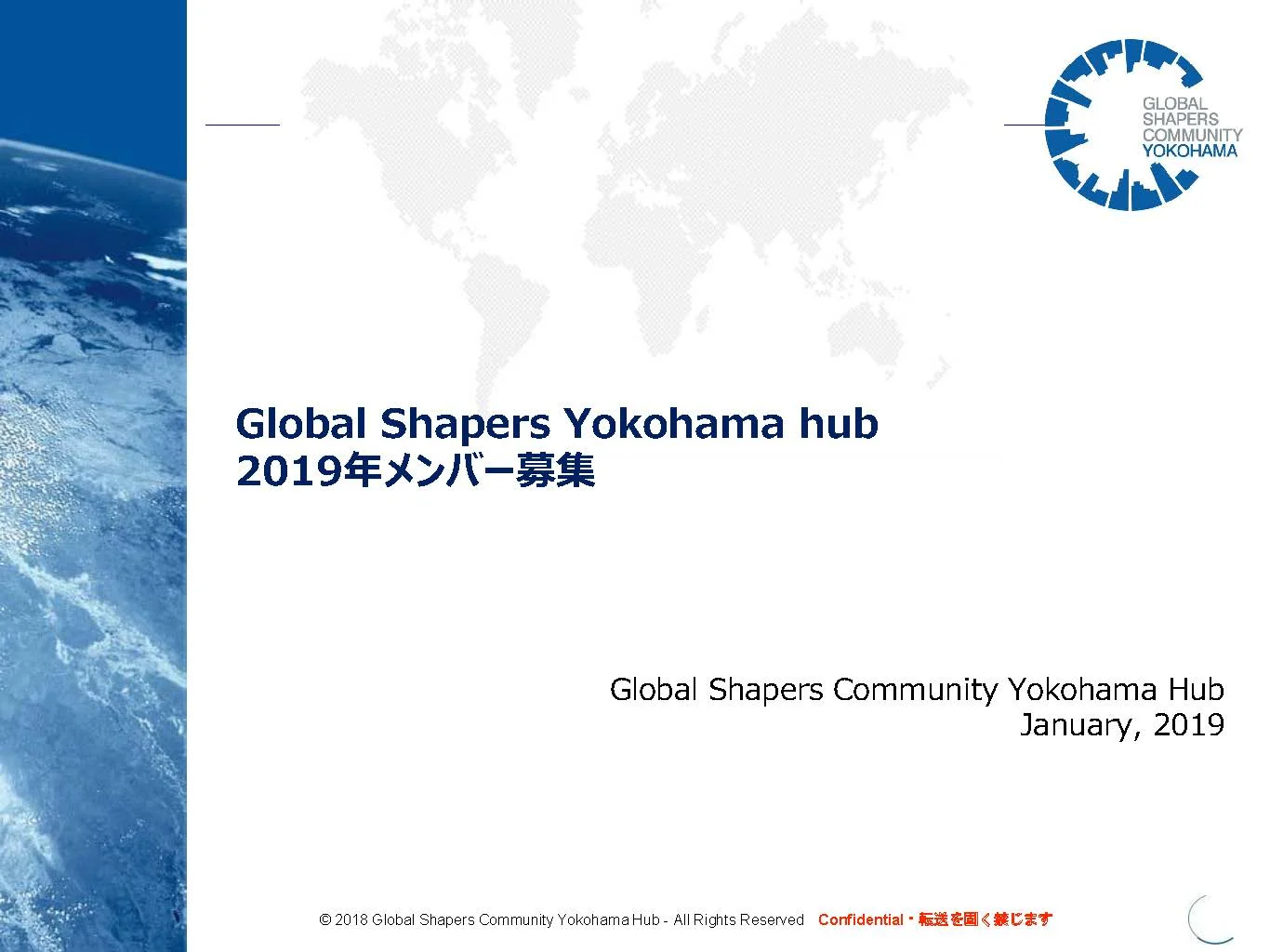 GLOBAL SHAPERS COMMUNITY YOKOHAMA

Global Shapers Yokohama hub
2019年メンバー募集

Global Shapers Community Yokohama Hub
January, 2019

© 2018 Global Shapers Community Yokohama Hub - All Rights Reserved Confidential・転送を固く禁じます